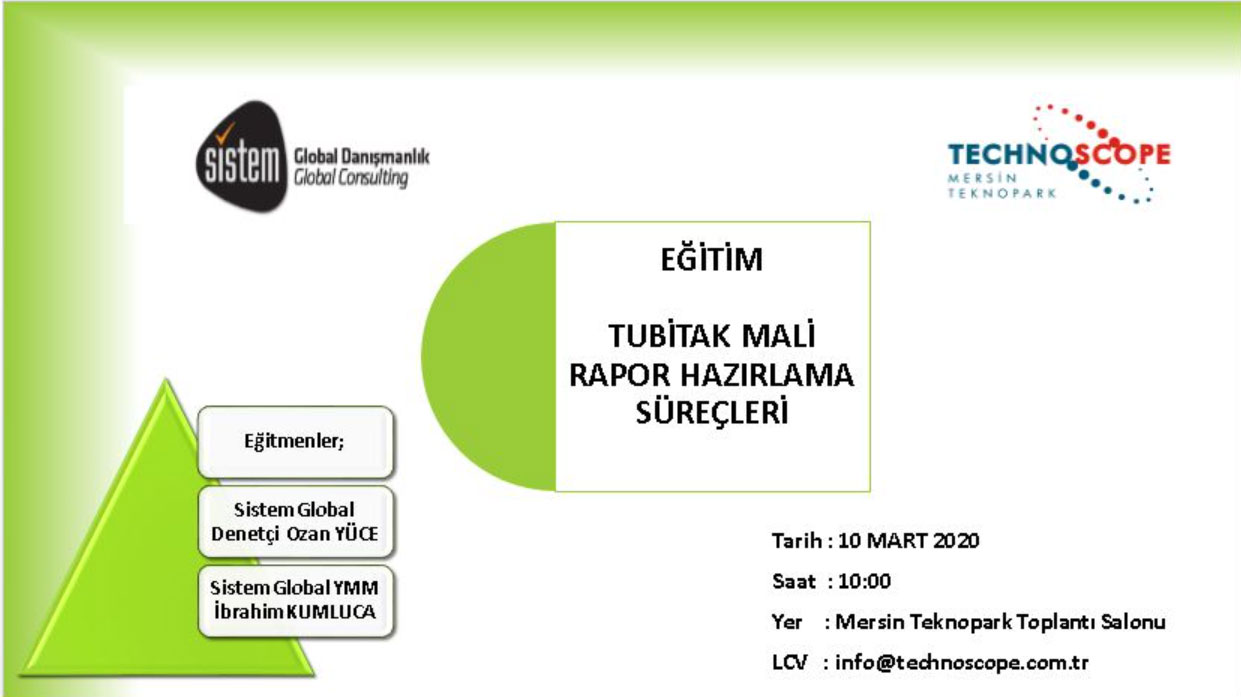 sistem Global Danışmanlık Global Consulting

TECHNOSCOPE MERSİN TEKNOPARK

EĞİTİM

TUBİTAK MALİ RAPOR HAZIRLAMA SÜREÇLERİ

Eğitmenler;

Sistem Global Denetçi Ozan YÜCE

Sistem Global YMM İbrahim KUMLUCA

Tarih : 10 MART 2020

Saat : 10:00

Yer : Mersin Teknopark Toplantı Salonu

LCV : info@technoscope.com.tr